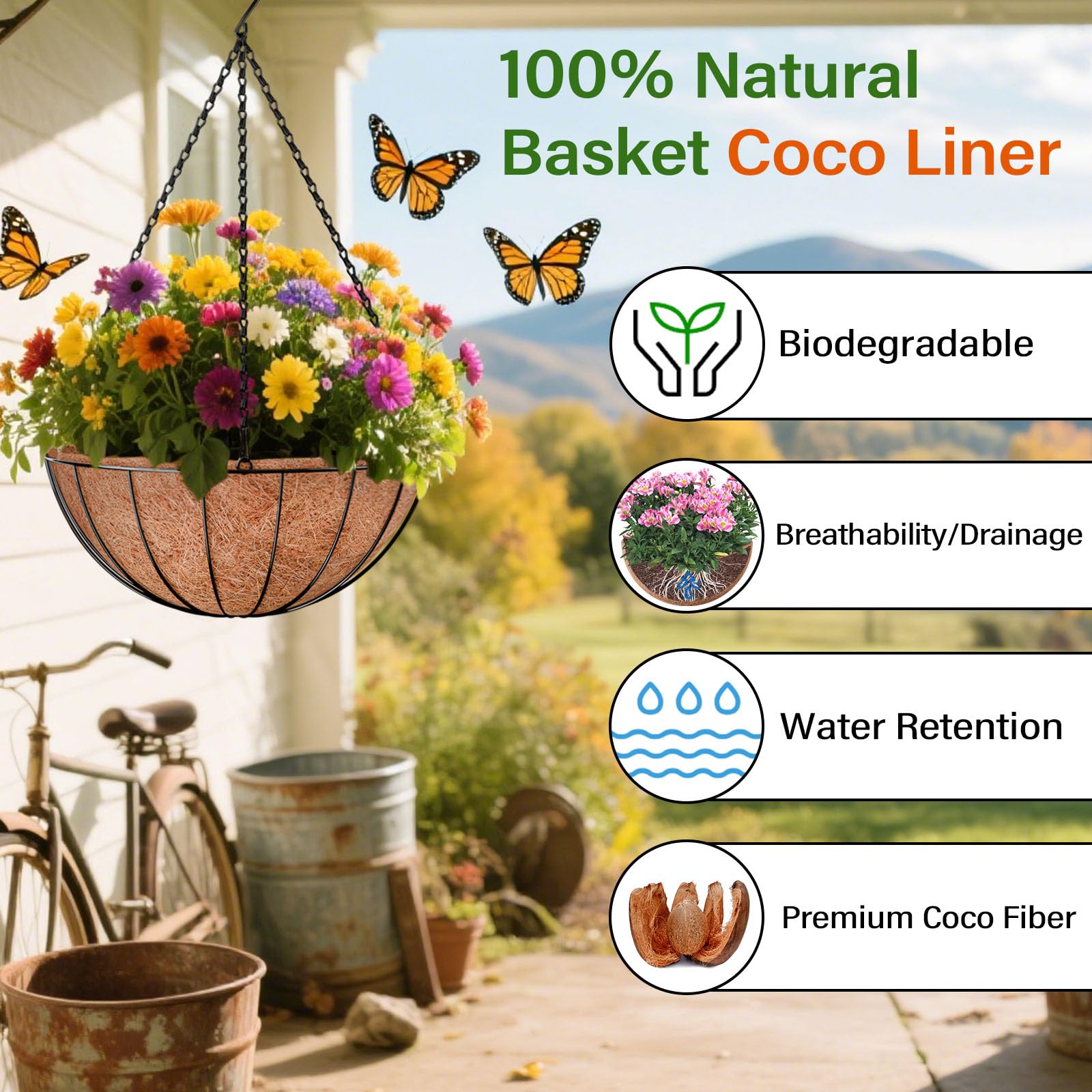 100% Natural
Basket Coco Liner

Biodegradable

Breathability/Drainage

Water Retention

Premium Coco Fiber